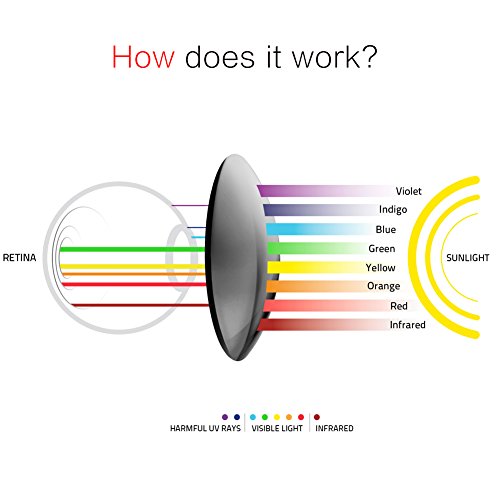 How does it work?

RETINA

Violet
Indigo
Blue
Green
Yellow
Orange
Red
Infrared

SUNLIGHT

HARMFUL UV RAYS | VISIBLE LIGHT | INFRARED